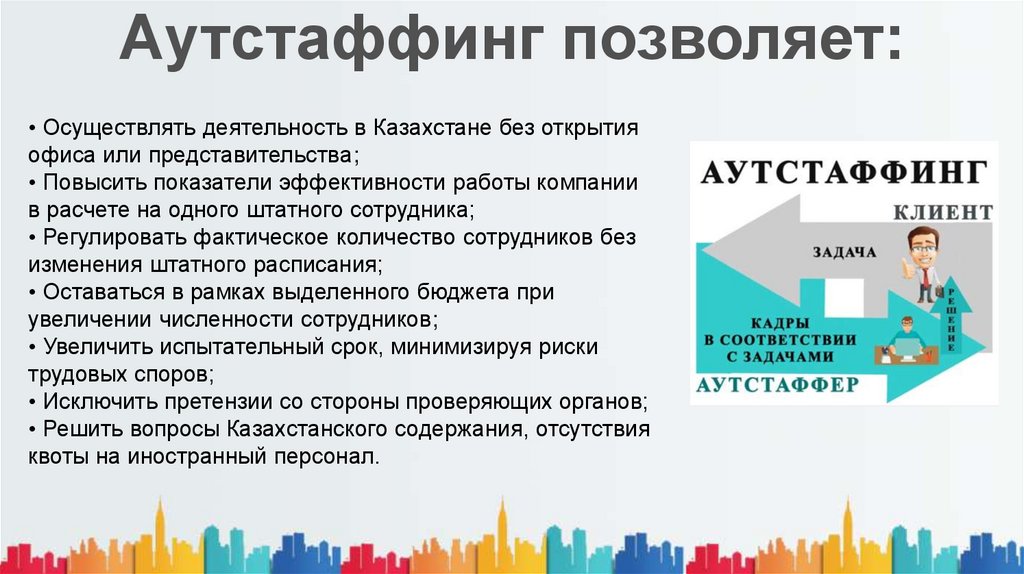 Аутстаффинг позволяет:

• Осуществлять деятельность в Казахстане без открытия офиса или представительства;
• Повысить показатели эффективности работы компании в расчете на одного штатного сотрудника;
• Регулировать фактическое количество сотрудников без изменения штатного расписания;
• Оставаться в рамках выделенного бюджета при увеличении численности сотрудников;
• Увеличить испытательный срок, минимизируя риски трудовых споров;
• Исключить претензии со стороны проверяющих органов;
• Решить вопросы Казахстанского содержания, отсутствия квоты на иностранный персонал.

АУТСТАФФИНГ
КЛИЕНТ
ЗАДАЧА
РЕШЕНИЕ
КАДРЫ В СООТВЕТСТВИИ С ЗАДАЧАМИ
АУТСТАФФЕР